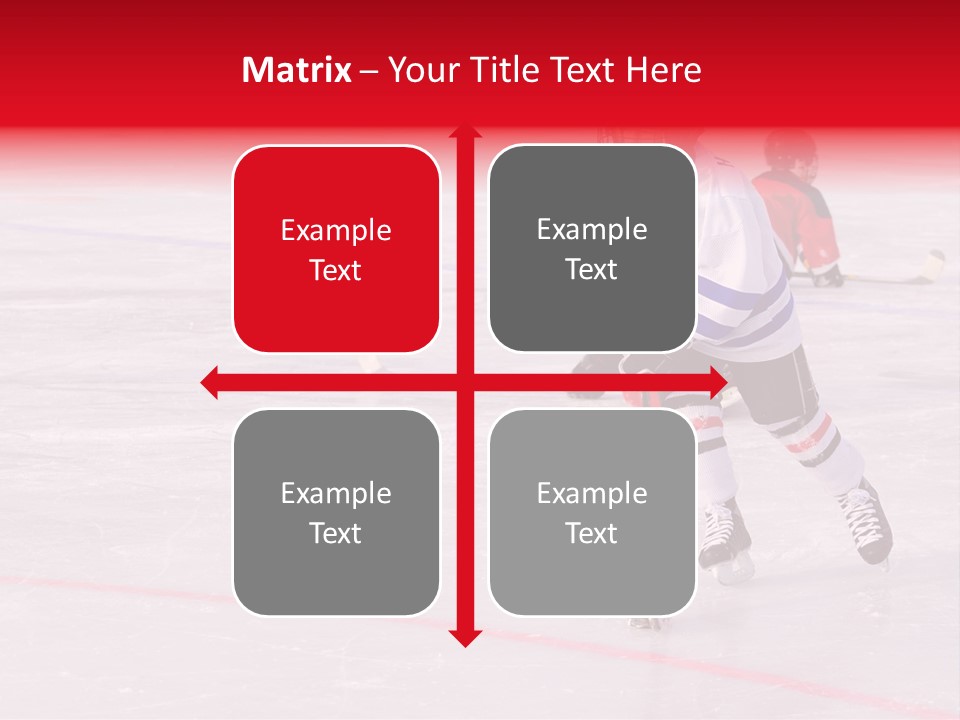 Matrix – Your Title Text Here

Example Text

Example Text

Example Text

Example Text